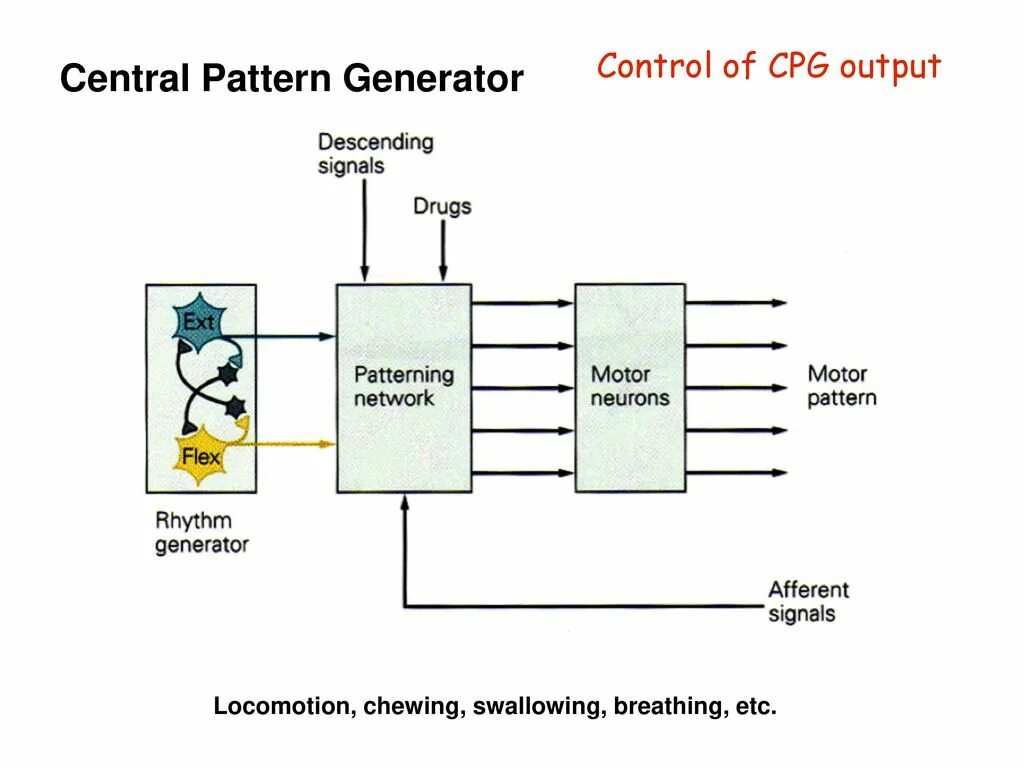 Central Pattern Generator

Control of CPG output

Descending signals

Drugs

Ext

Flex

Rhythm generator

Patterning network

Motor neurons

Motor pattern

Afferent signals

Locomotion, chewing, swallowing, breathing, etc.